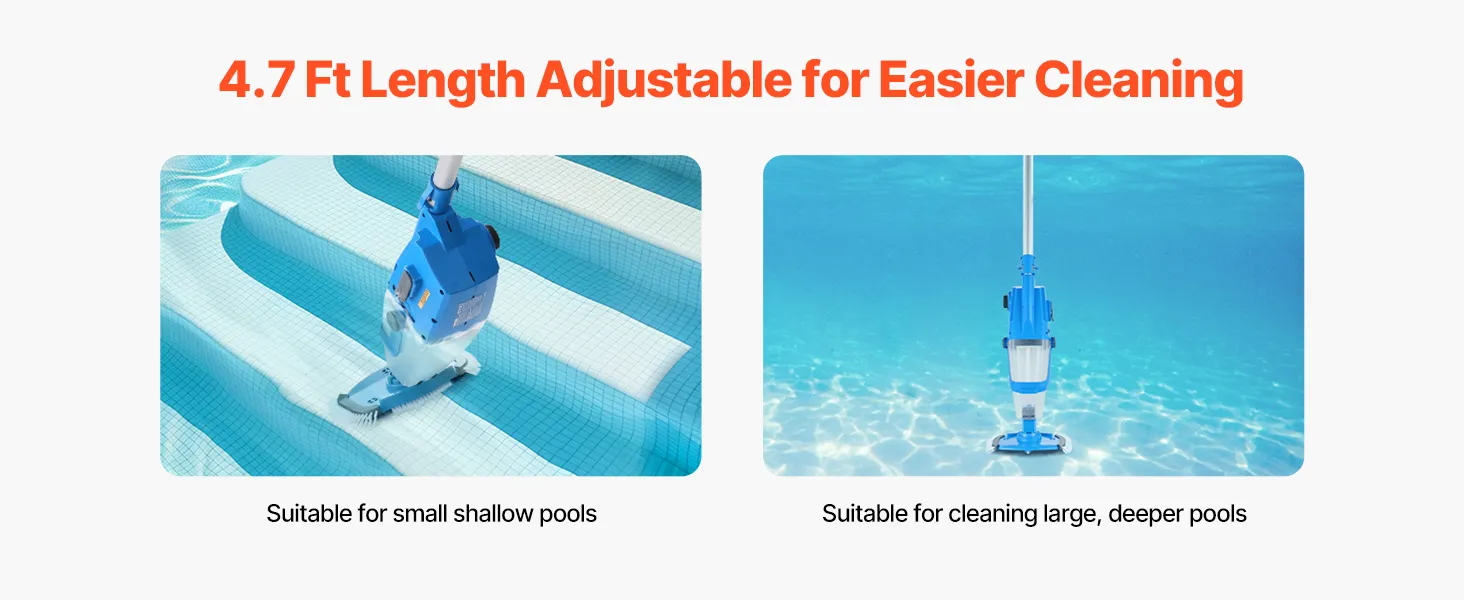 4.7 Ft Length Adjustable for Easier Cleaning

Suitable for small shallow pools

Suitable for cleaning large, deeper pools